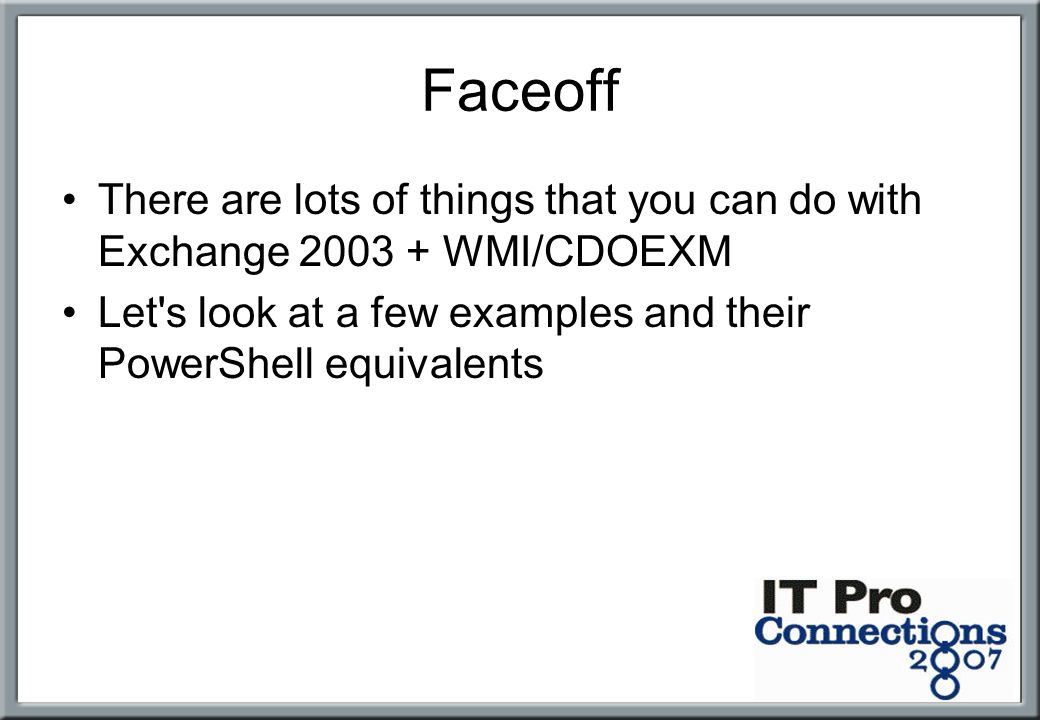 Faceoff

• There are lots of things that you can do with Exchange 2003 + WMI/CDOEXM

• Let's look at a few examples and their PowerShell equivalents

IT Pro Connections 2007